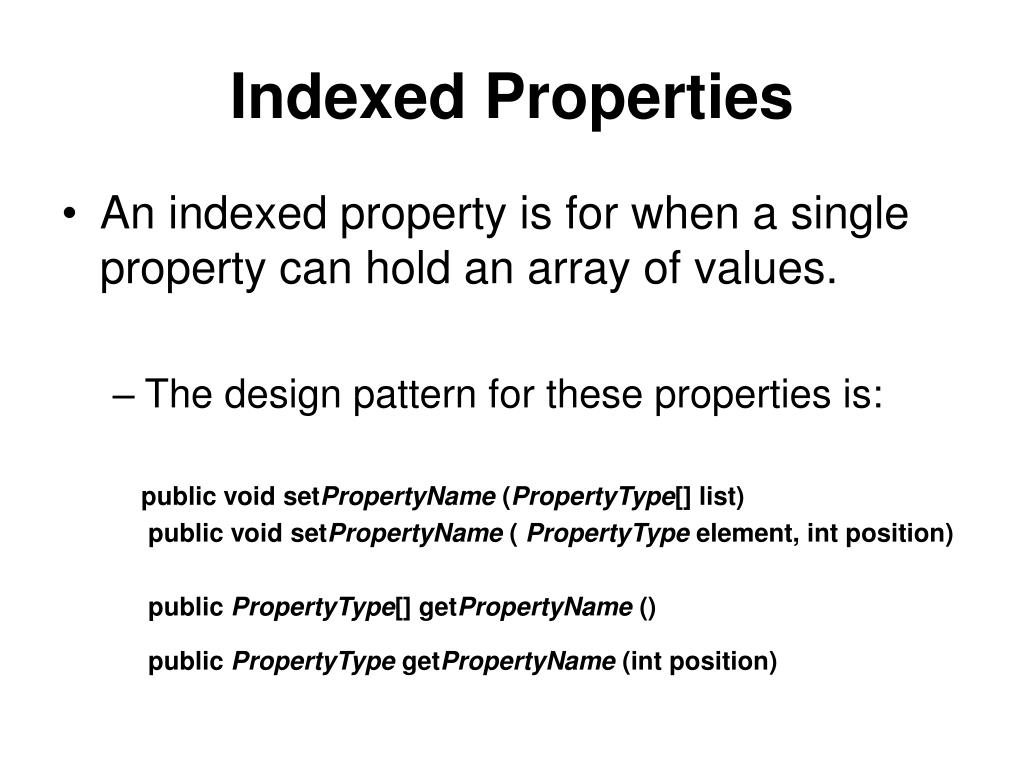 Indexed Properties

• An indexed property is for when a single property can hold an array of values.

– The design pattern for these properties is:

public void setPropertyName (PropertyType[] list)
public void setPropertyName ( PropertyType element, int position)

public PropertyType[] getPropertyName ()

public PropertyType getPropertyName (int position)